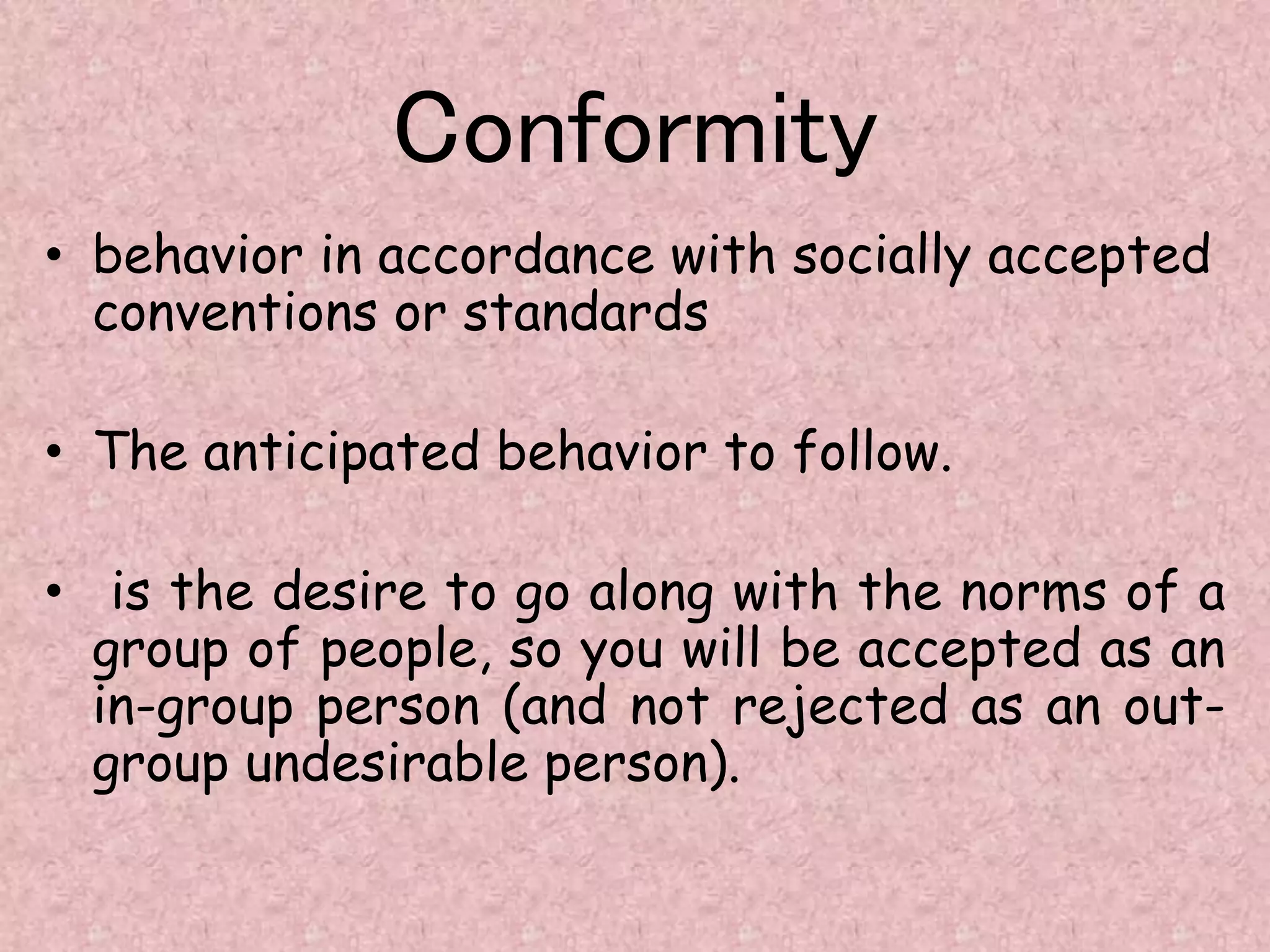 Conformity

• behavior in accordance with socially accepted conventions or standards

• The anticipated behavior to follow.

• is the desire to go along with the norms of a group of people, so you will be accepted as an in-group person (and not rejected as an out-group undesirable person).